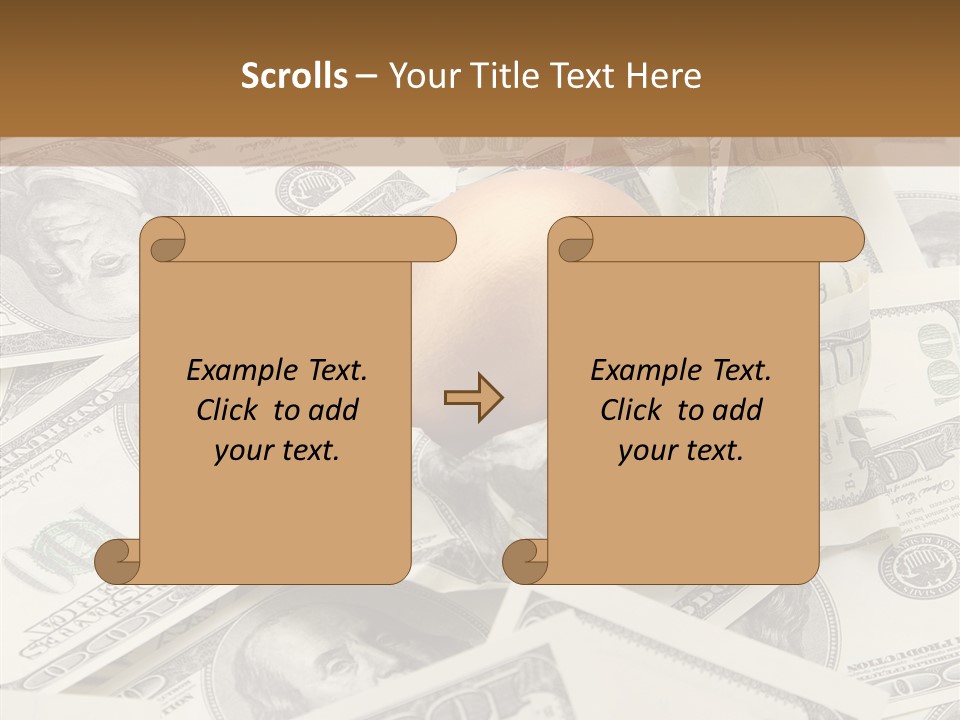 Scrolls – Your Title Text Here

Example Text. Click to add your text.

Example Text. Click to add your text.